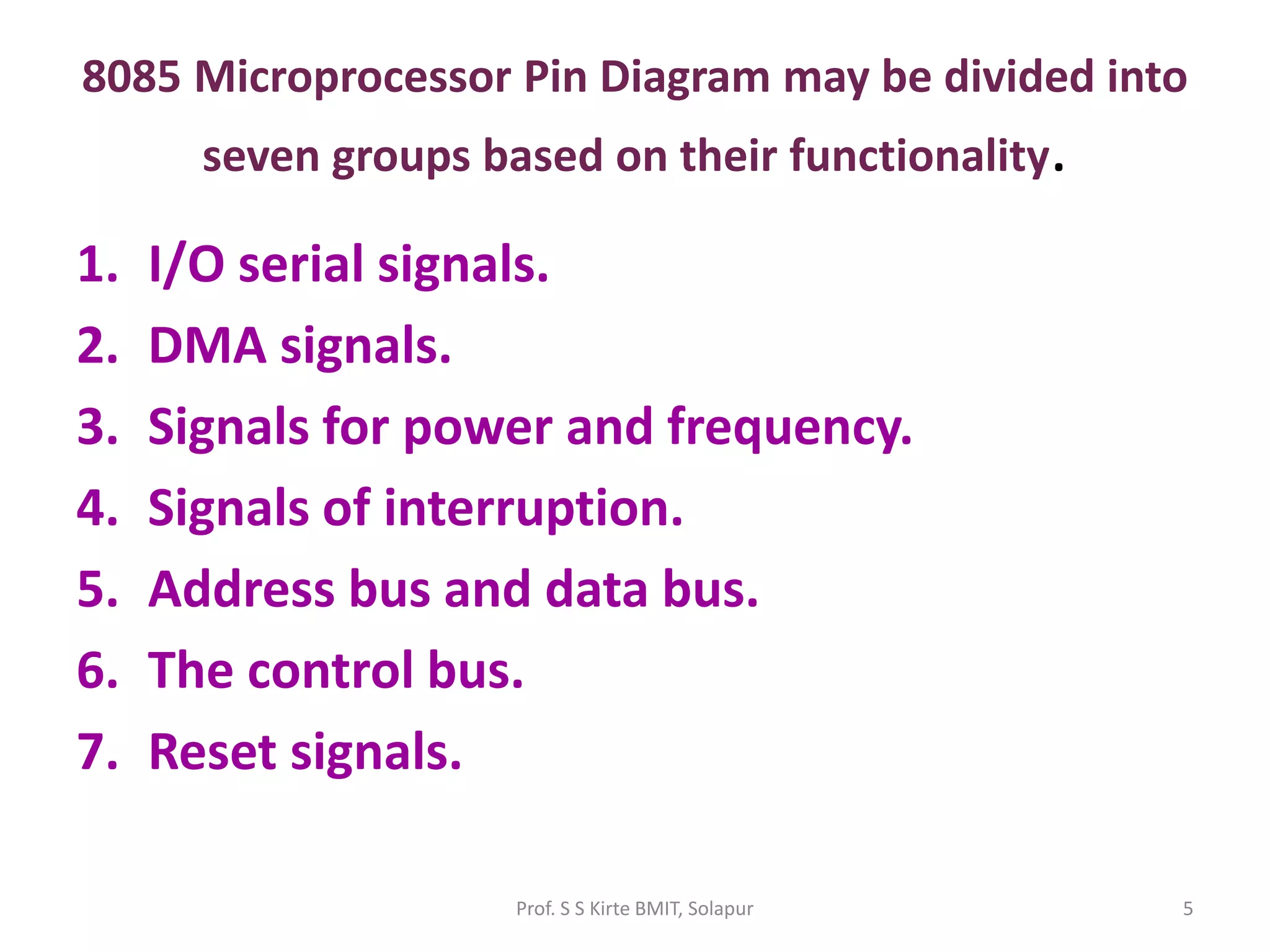 8085 Microprocessor Pin Diagram may be divided into seven groups based on their functionality.

1. I/O serial signals.
2. DMA signals.
3. Signals for power and frequency.
4. Signals of interruption.
5. Address bus and data bus.
6. The control bus.
7. Reset signals.

Prof. S S Kirte BMIT, Solapur

5